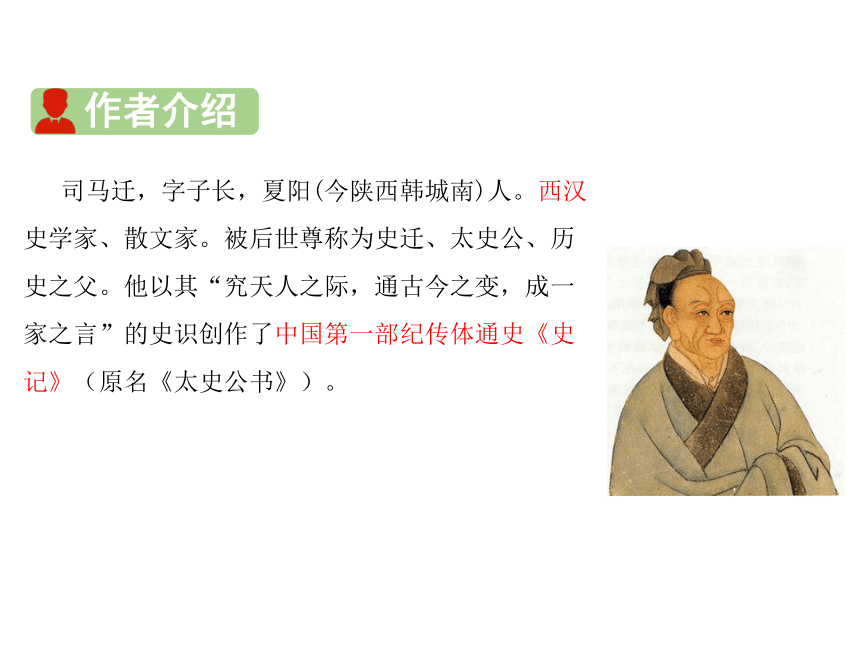 作者介绍

司马迁，字子长，夏阳(今陕西韩城南)人。西汉史学家、散文家。被后世尊称为史迁、太史公、历史之父。他以其“究天人之际，通古今之变，成一家之言”的史识创作了中国第一部纪传体通史《史记》（原名《太史公书》）。